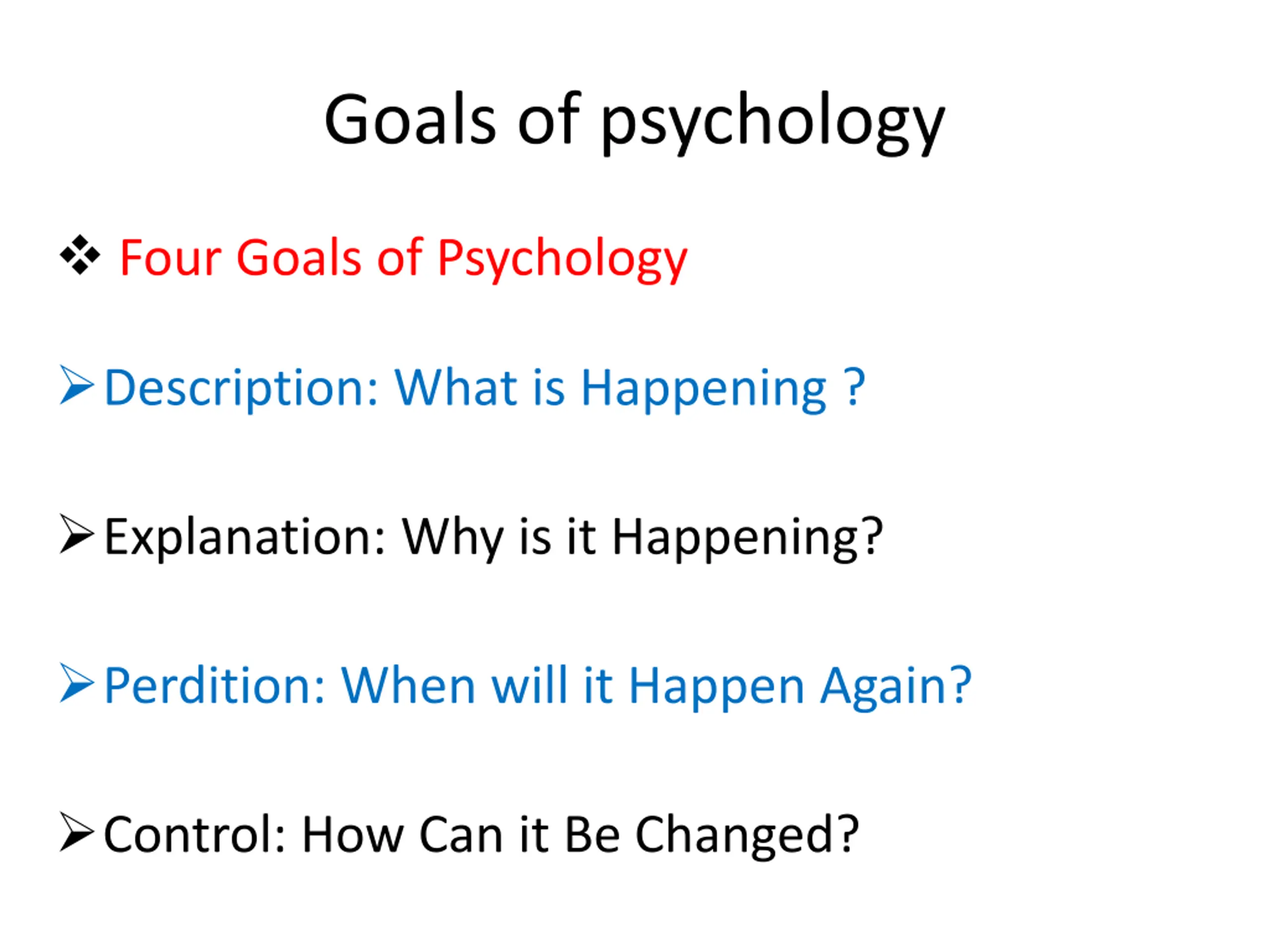 Goals of psychology

❖ Four Goals of Psychology

➢ Description: What is Happening ?

➢ Explanation: Why is it Happening?

➢ Perdition: When will it Happen Again?

➢ Control: How Can it Be Changed?